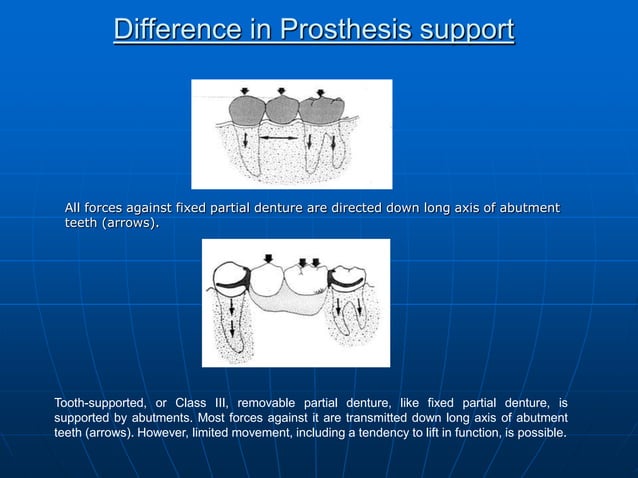 Difference in Prosthesis support

All forces against fixed partial denture are directed down long axis of abutment teeth (arrows).

Tooth-supported, or Class III, removable partial denture, like fixed partial denture, is supported by abutments. Most forces against it are transmitted down long axis of abutment teeth (arrows). However, limited movement, including a tendency to lift in function, is possible.